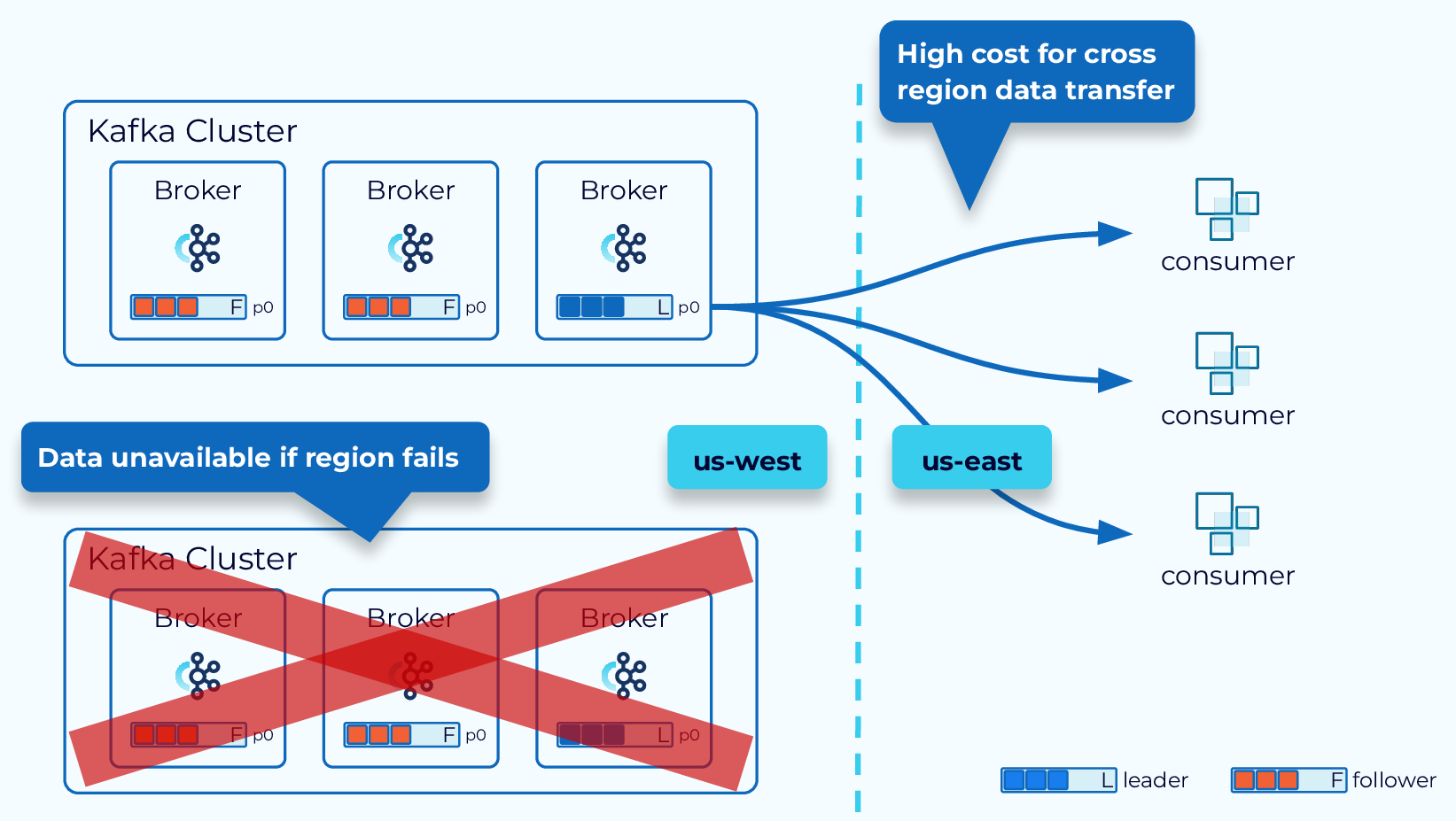 High cost for cross region data transfer

Kafka Cluster

Broker
F p0

Broker
F p0

Broker
L p0

consumer

consumer

consumer

Data unavailable if region fails

us-west

us-east

Kafka Cluster

Broker
F p0

Broker
F p0

Broker
L p0

L leader
F follower